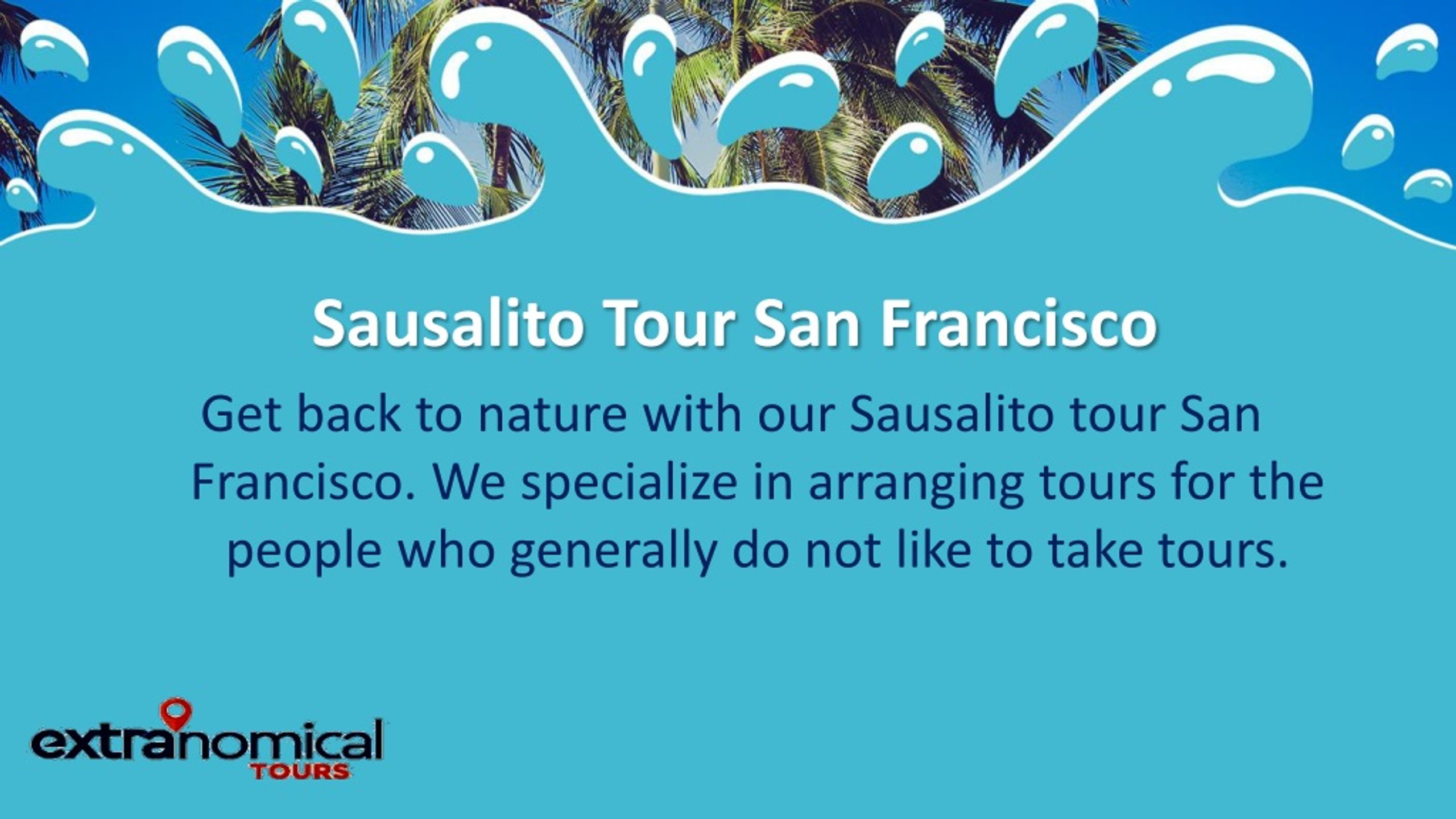 Sausalito Tour San Francisco

Get back to nature with our Sausalito tour San Francisco. We specialize in arranging tours for the people who generally do not like to take tours.

extranomical
TOURS